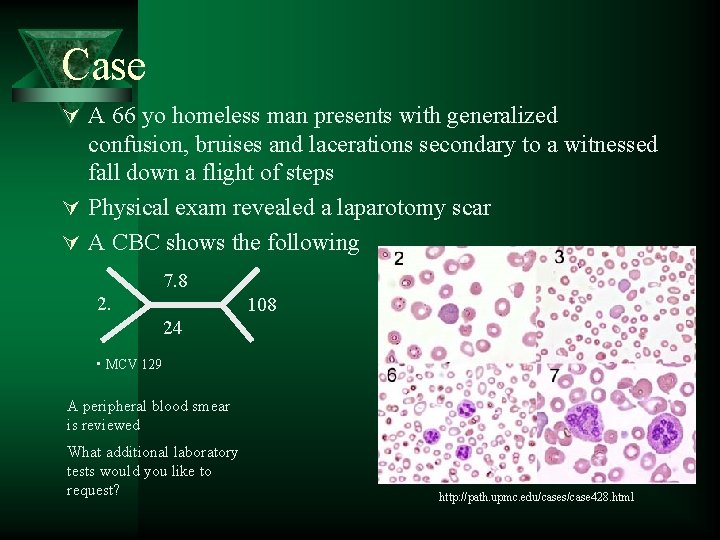 Case

A 66 yo homeless man presents with generalized confusion, bruises and lacerations secondary to a witnessed fall down a flight of steps

Physical exam revealed a laparotomy scar

A CBC shows the following

2. 7.8 24 108

MCV 129

A peripheral blood smear is reviewed

What additional laboratory tests would you like to request?

2 3 6 7

http://path.upmc.edu/cases/case428.html